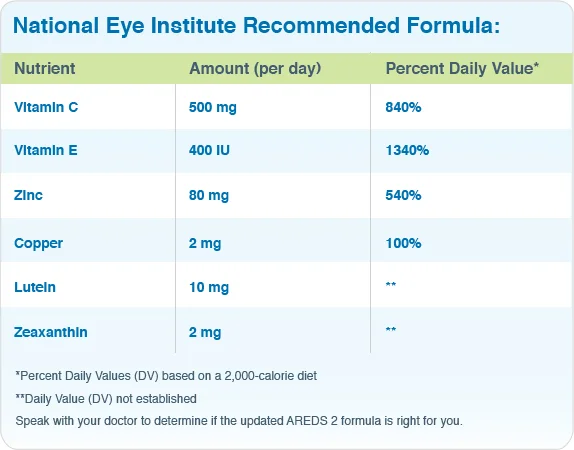 National Eye Institute Recommended Formula:

| Nutrient | Amount (per day) | Percent Daily Value* |
|---|---|---|
| Vitamin C | 500 mg | 840% |
| Vitamin E | 400 IU | 1340% |
| Zinc | 80 mg | 540% |
| Copper | 2 mg | 100% |
| Lutein | 10 mg | ** |
| Zeaxanthin | 2 mg | ** |

*Percent Daily Values (DV) based on a 2,000-calorie diet

**Daily Value (DV) not established

Speak with your doctor to determine if the updated AREDS 2 formula is right for you.